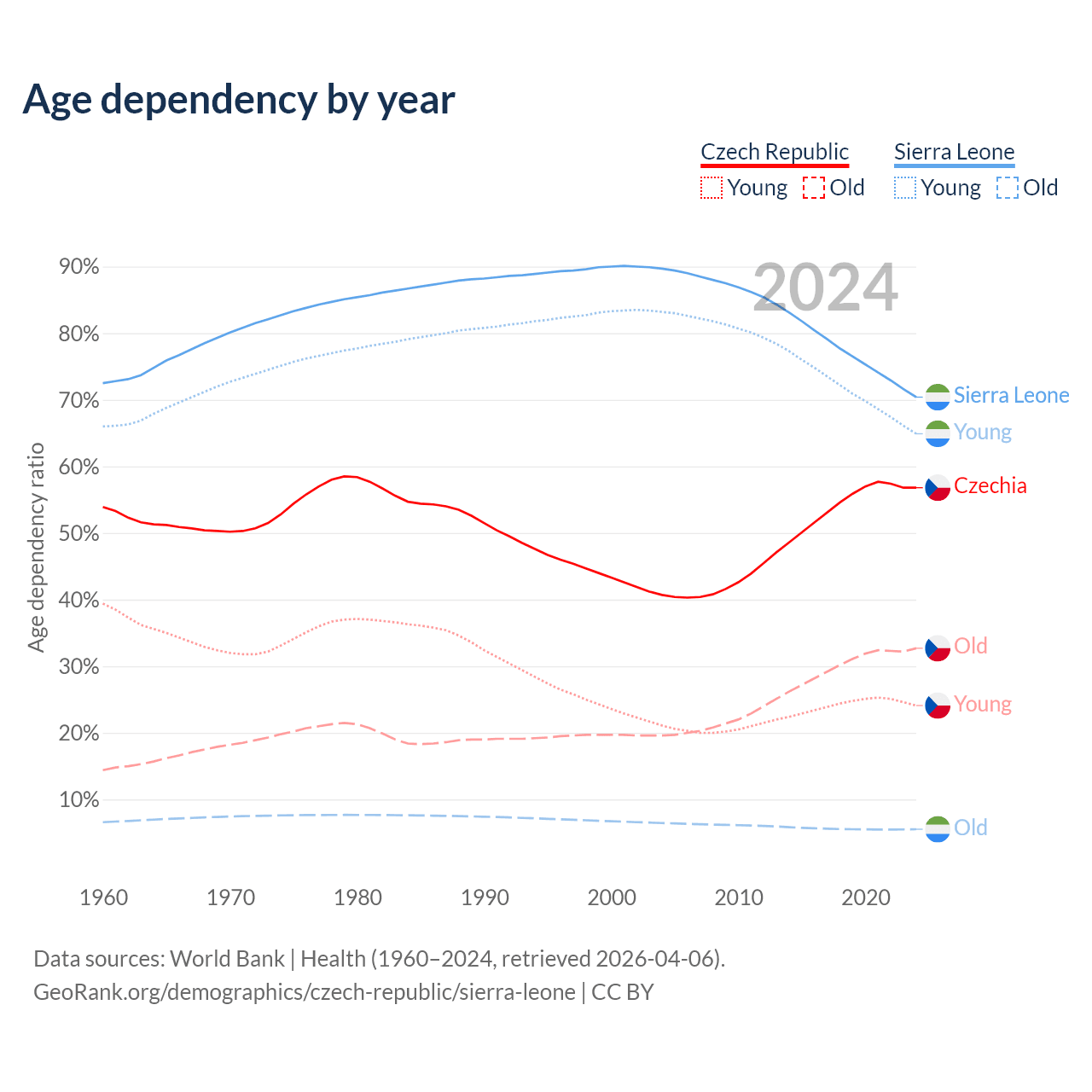 Age dependency by year

Czech Republic
Young Old

Sierra Leone
Young Old

2024

Age dependency ratio

90%
80%
70%
60%
50%
40%
30%
20%
10%

Sierra Leone
Young
Czechia
Old
Young
Old

1960
1970
1980
1990
2000
2010
2020

Data sources: World Bank | Health (1960–2024, retrieved 2026-04-06).
GeoRank.org/demographics/czech-republic/sierra-leone | CC BY